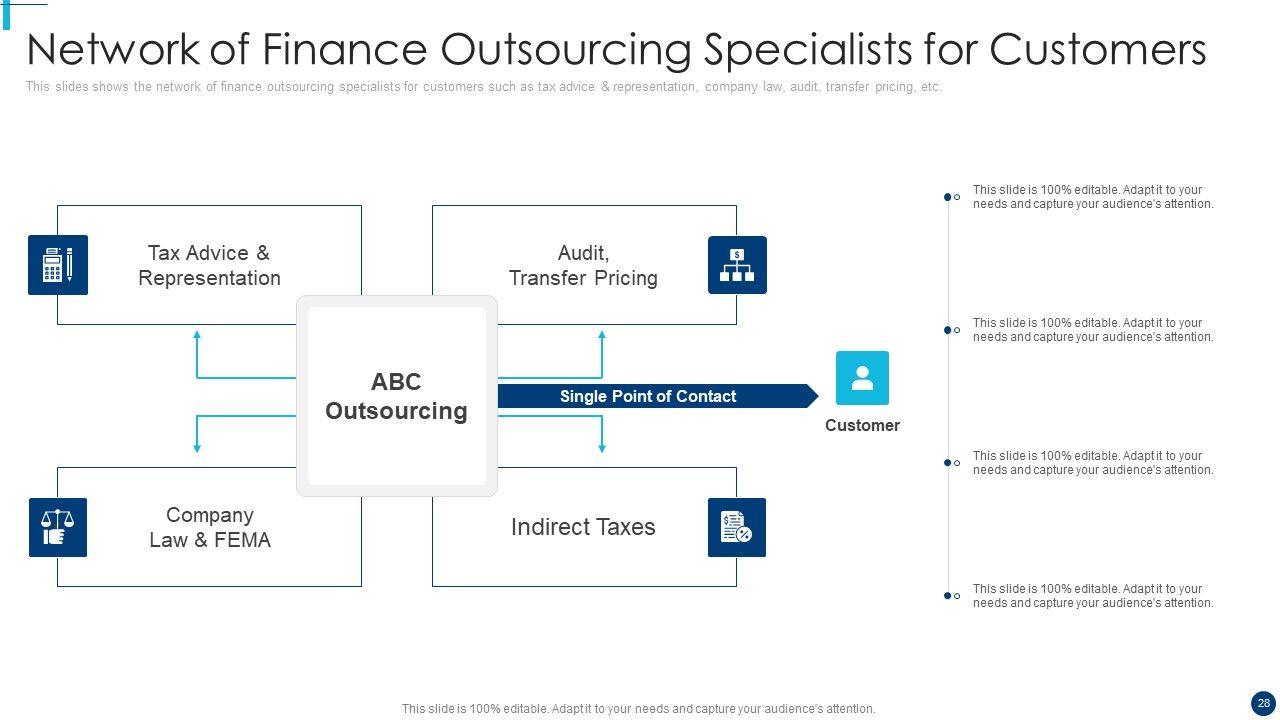 Network of Finance Outsourcing Specialists for Customers

This slides shows the network of finance outsourcing specialists for customers such as tax advice & representation, company law, audit, transfer pricing, etc.

Tax Advice & Representation

Audit, Transfer Pricing

ABC Outsourcing

Single Point of Contact

Customer

Company Law & FEMA

Indirect Taxes

This slide is 100% editable. Adapt it to your needs and capture your audience's attention.

This slide is 100% editable. Adapt it to your needs and capture your audience's attention.

This slide is 100% editable. Adapt it to your needs and capture your audience's attention.

This slide is 100% editable. Adapt it to your needs and capture your audience's attention.

This slide is 100% editable. Adapt it to your needs and capture your audience's attention.

28